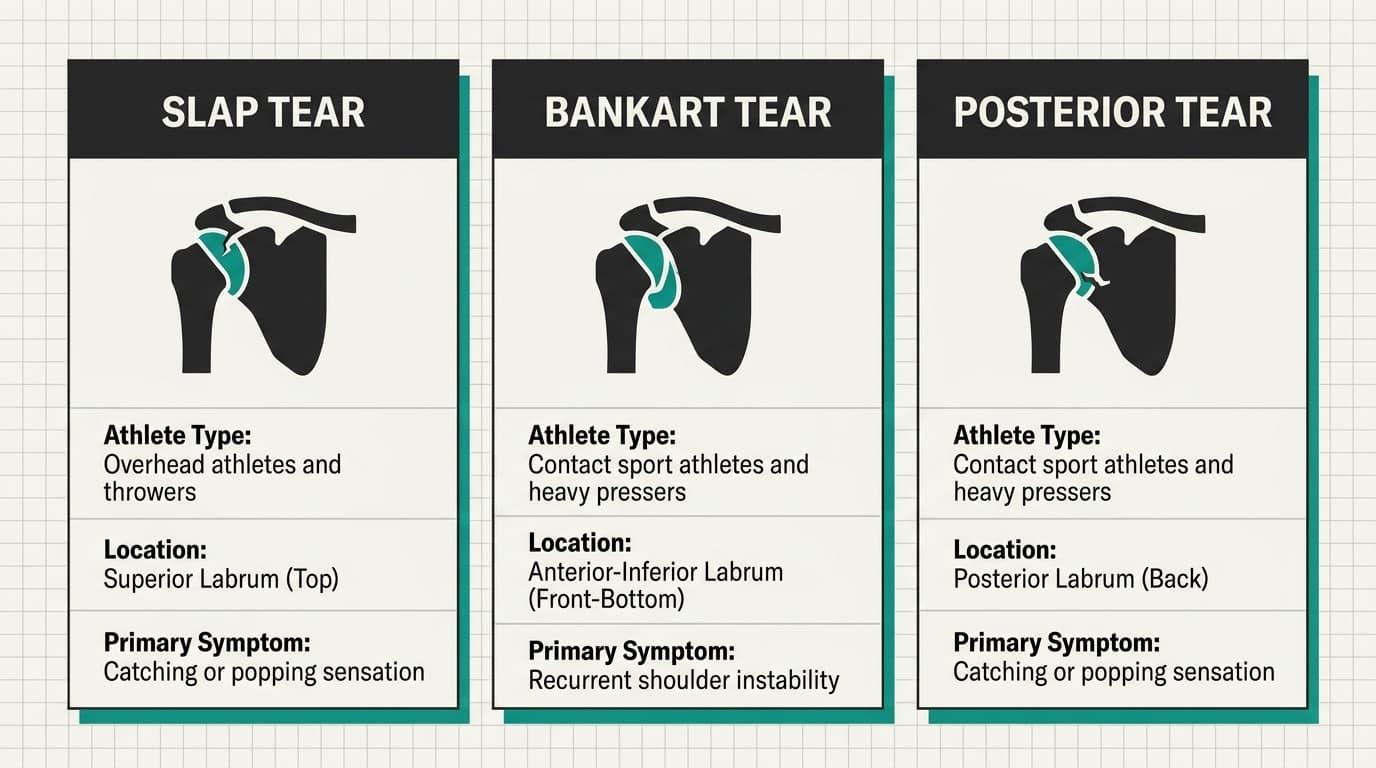 SLAP TEAR

Athlete Type:
Overhead athletes and throwers

Location:
Superior Labrum (Top)

Primary Symptom:
Catching or popping sensation

BANKART TEAR

Athlete Type:
Contact sport athletes and heavy pressers

Location:
Anterior-Inferior Labrum (Front-Bottom)

Primary Symptom:
Recurrent shoulder instability

POSTERIOR TEAR

Athlete Type:
Contact sport athletes and heavy pressers

Location:
Posterior Labrum (Back)

Primary Symptom:
Catching or popping sensation